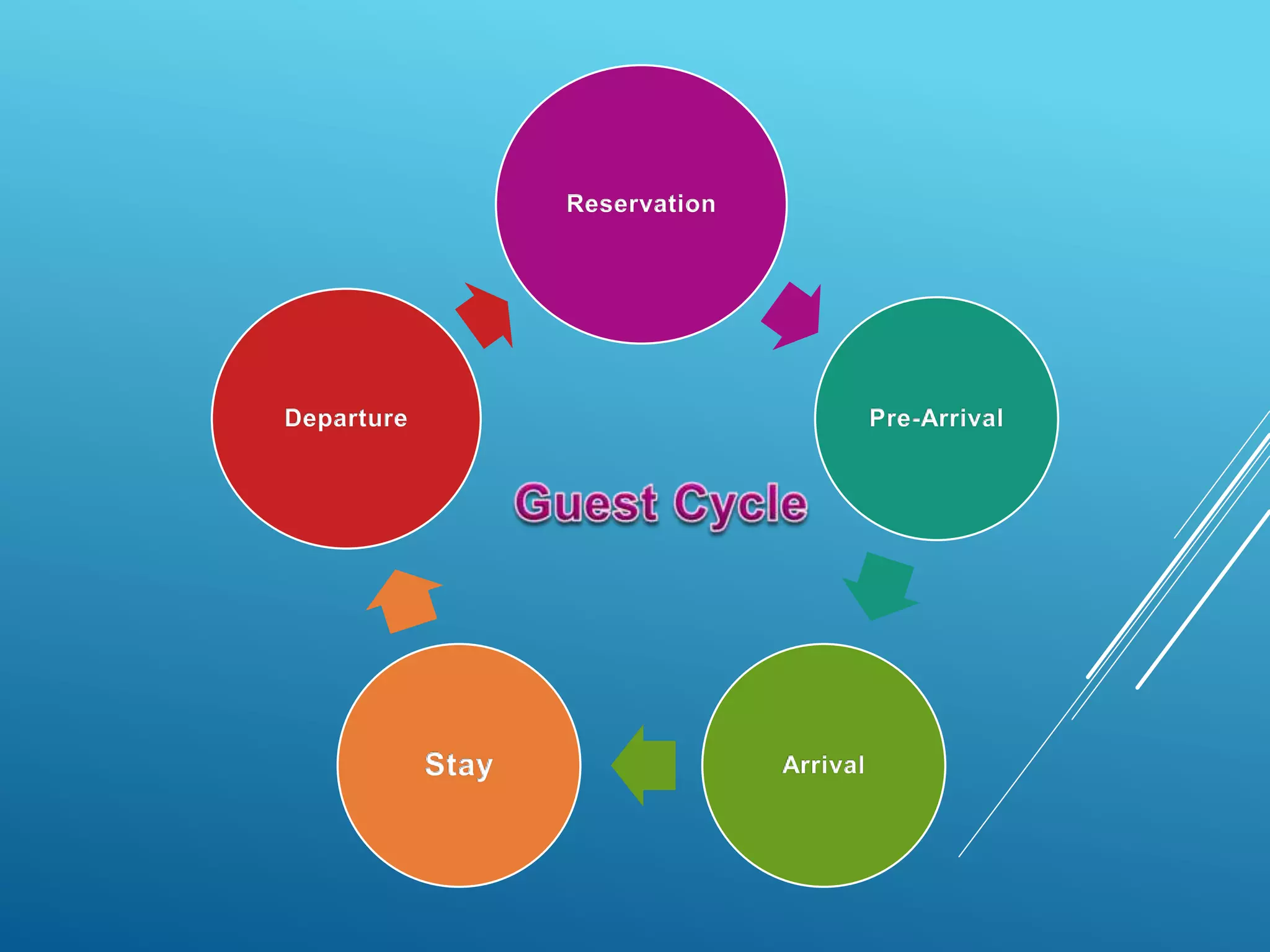 Reservation

Pre-Arrival

Arrival

Stay

Departure

Guest Cycle